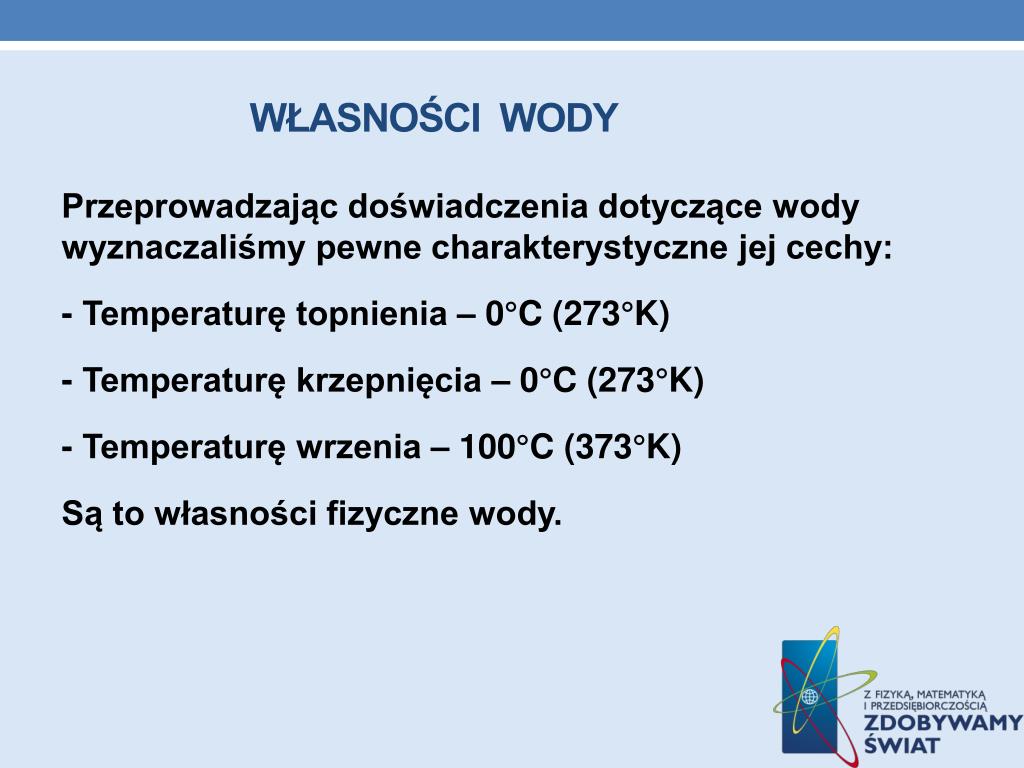 WŁASNOŚCI WODY

Przeprowadzając doświadczenia dotyczące wody wyznaczaliśmy pewne charakterystyczne jej cechy:

- Temperaturę topnienia – 0°C (273°K)

- Temperaturę krzepnięcia – 0°C (273°K)

- Temperaturę wrzenia – 100°C (373°K)

Są to własności fizyczne wody.

Z FIZYKĄ, MATEMATYKĄ I PRZEDSIĘBIORCZOŚCIĄ
ZDOBYWAMY ŚWIAT